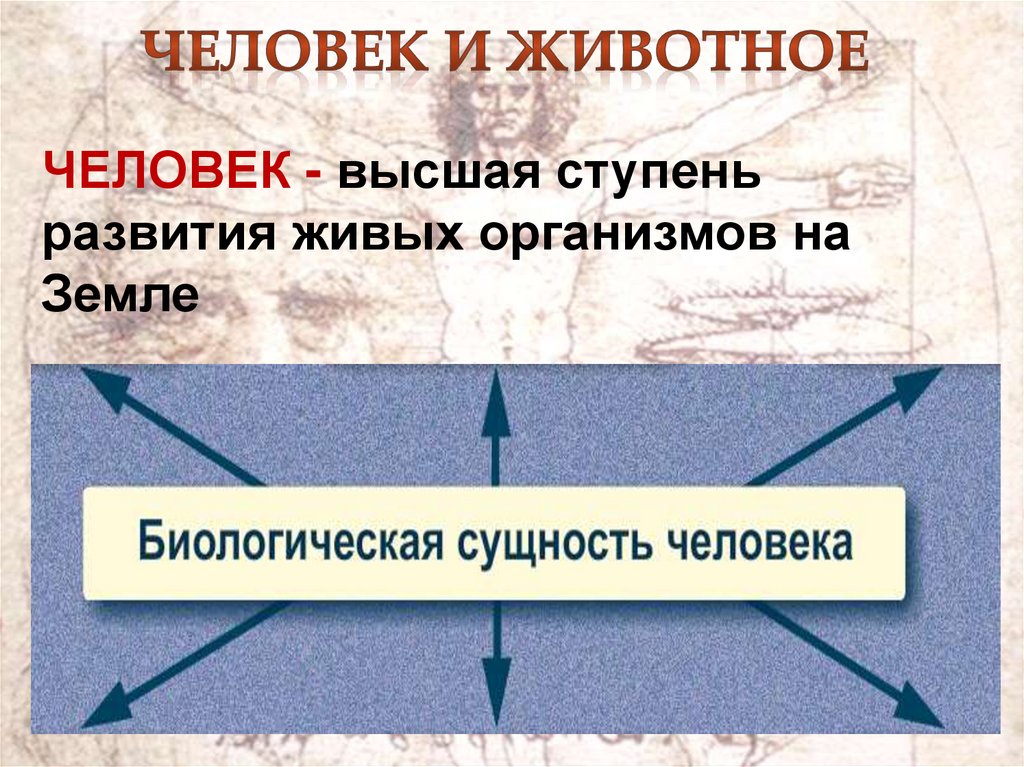 ЧЕЛОВЕК И ЖИВОТНОЕ

ЧЕЛОВЕК - высшая ступень развития живых организмов на Земле

Биологическая сущность человека